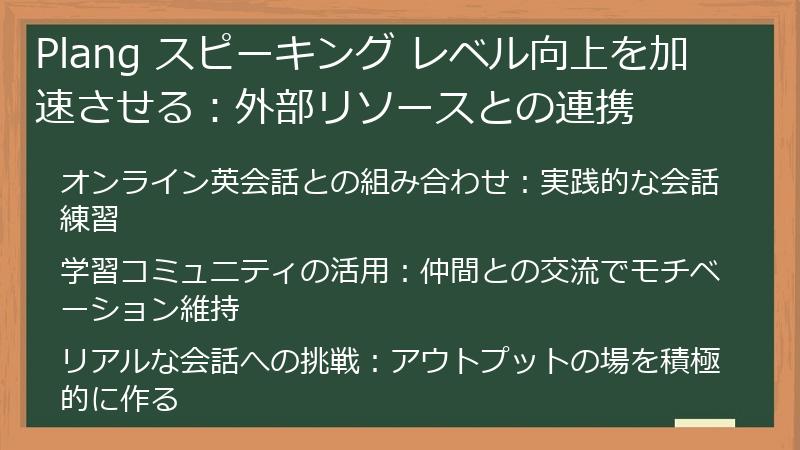 Plang スピーキング レベル向上を加速させる：外部リソースとの連携

オンライン英会話との組み合わせ：実践的な会話練習

学習コミュニティの活用：仲間との交流でモチベーション維持

リアルな会話への挑戦：アウトプットの場を積極的に作る